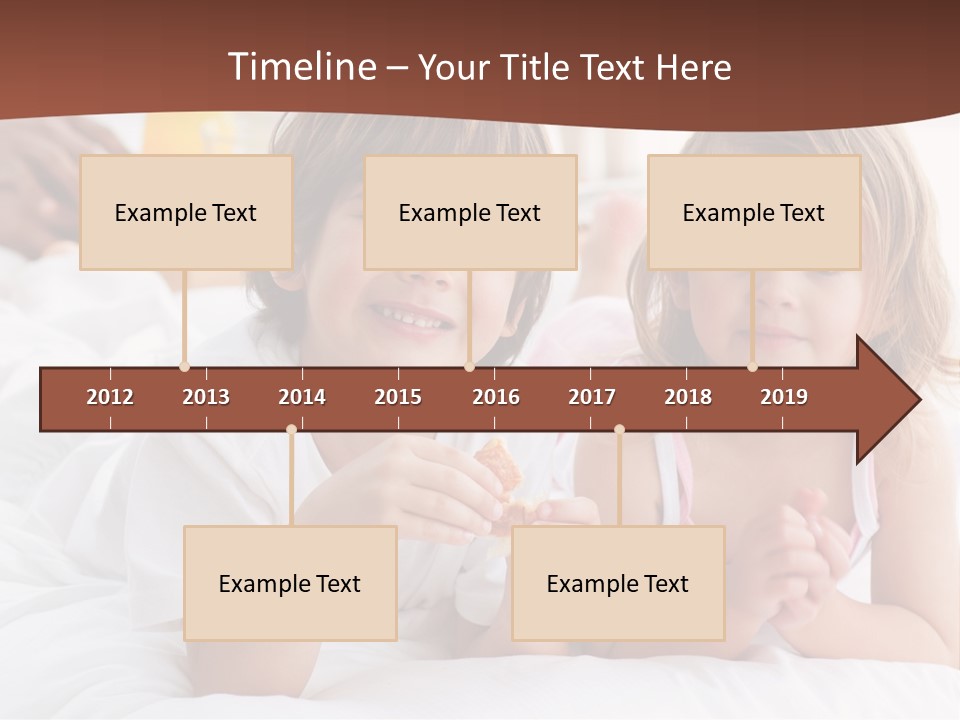 Timeline – Your Title Text Here

Example Text

Example Text

Example Text

2012 2013 2014 2015 2016 2017 2018 2019

Example Text

Example Text